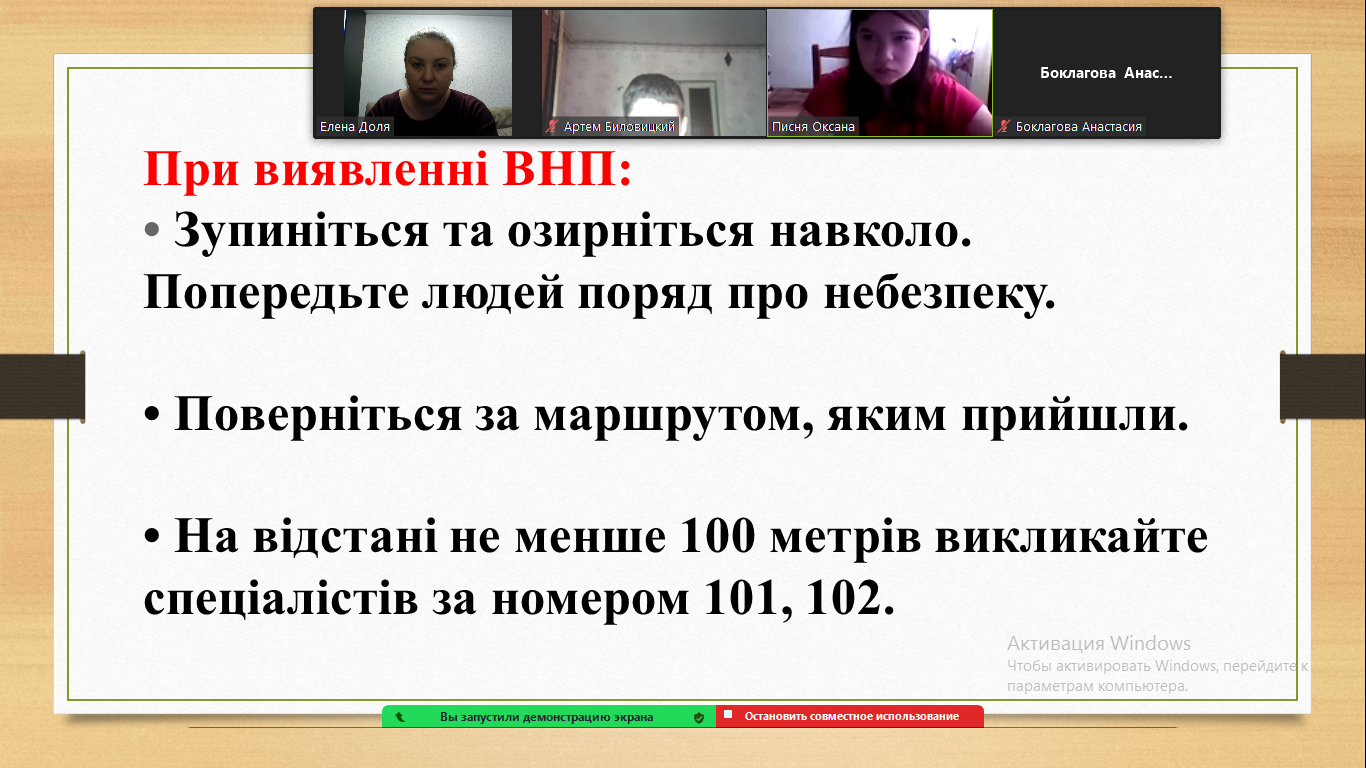 Елена Доля
Артем Биловицкий
Писня Оксана
Боклагова Анас...
Боклагова Анастасия

При виявленні ВНП:
• Зупиніться та озирніться навколо. Попередьте людей поряд про небезпеку.

• Поверніться за маршрутом, яким прийшли.

• На відстані не менше 100 метрів викликайте спеціалістів за номером 101, 102.

Активация Windows
Чтобы активировать Windows, перейдите к параметрам компьютера.

Вы запустили демонстрацию экрана
Остановить совместное использование